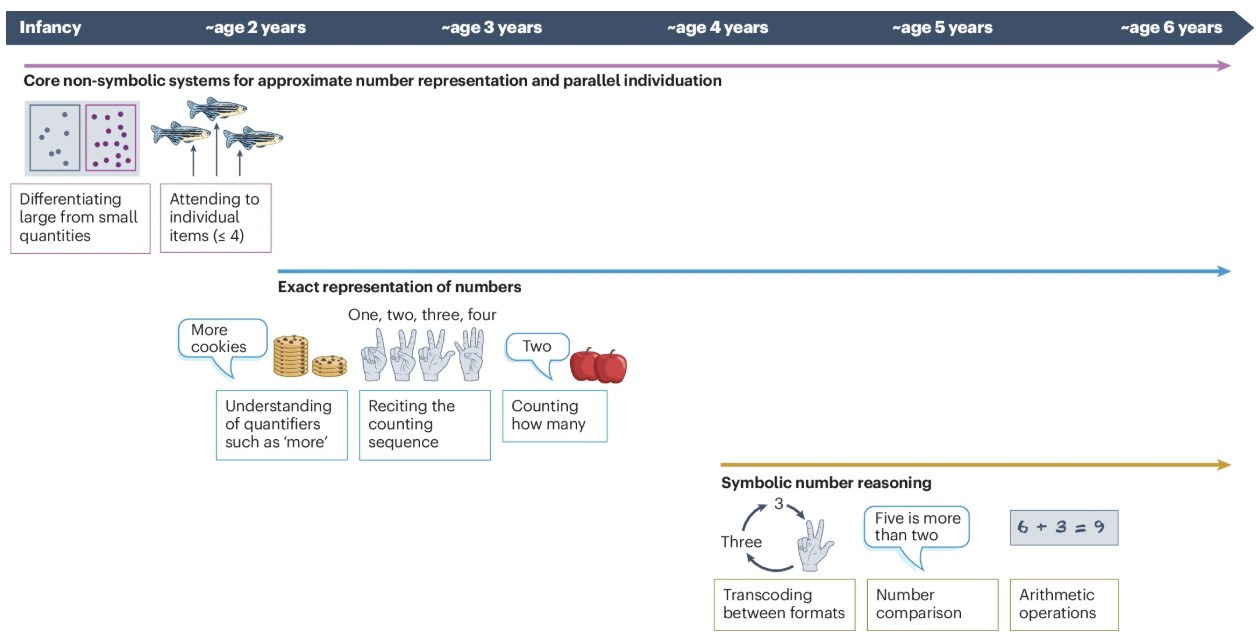 Infancy ~age 2 years ~age 3 years ~age 4 years ~age 5 years ~age 6 years

Core non-symbolic systems for approximate number representation and parallel individuation

Differentiating large from small quantities

Attending to individual items (≤ 4)

Exact representation of numbers

More cookies

One, two, three, four

Two

Understanding of quantifiers such as 'more'

Reciting the counting sequence

Counting how many

Symbolic number reasoning

3

Three

Five is more than two

$6 + 3 = 9$

Transcoding between formats

Number comparison

Arithmetic operations